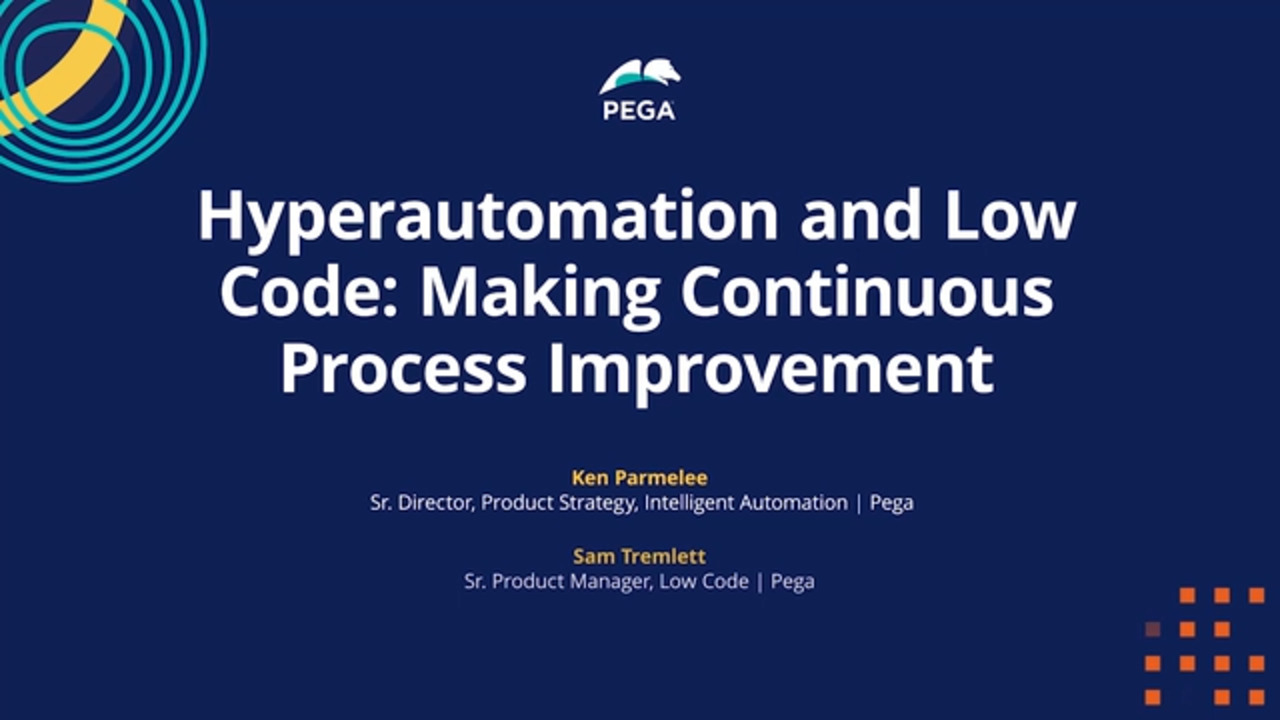 PEGA

Hyperautomation and Low Code: Making Continuous Process Improvement

Ken Parmelee
Sr. Director, Product Strategy, Intelligent Automation | Pega

Sam Tremlett
Sr. Product Manager, Low Code | Pega